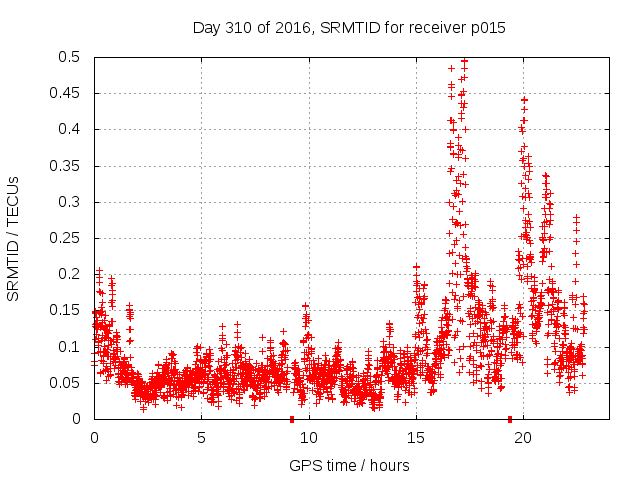 Day 310 of 2016, SRMTID for receiver p015

SRMTID / TECUs

0.5
0.45
0.4
0.35
0.3
0.25
0.2
0.15
0.1
0.05
0

0
5
10
15
20

GPS time / hours